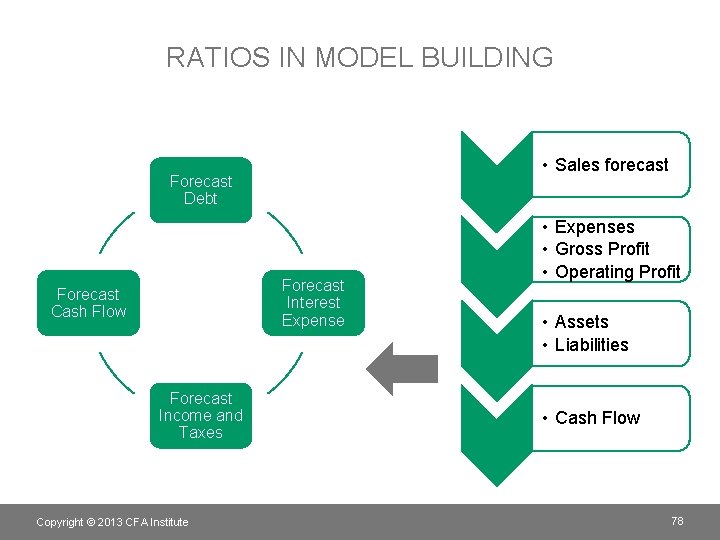 RATIOS IN MODEL BUILDING

Forecast Debt

Forecast Interest Expense

Forecast Income and Taxes

Forecast Cash Flow

• Sales forecast

• Expenses
• Gross Profit
• Operating Profit

• Assets
• Liabilities

• Cash Flow

Copyright © 2013 CFA Institute

78